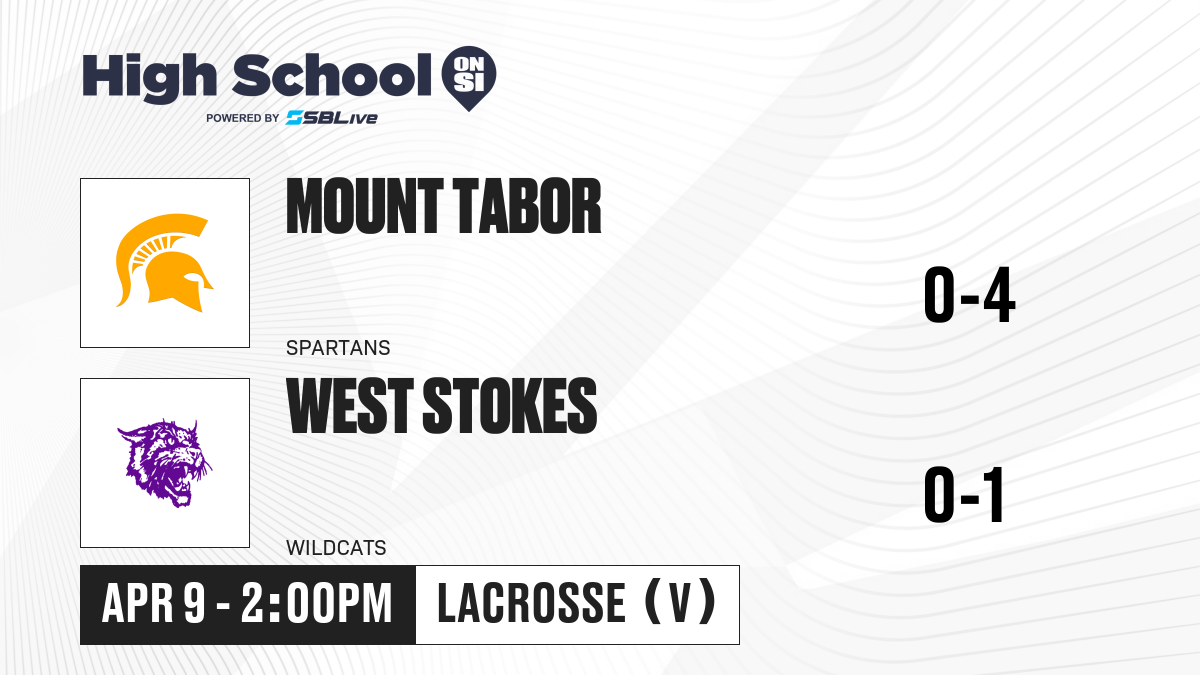 High School ON SI
POWERED BY SBLive

MOUNT TABOR
SPARTANS
0-4

WEST STOKES
WILDCATS
0-1

APR 9 - 2:00PM
LACROSSE (V)